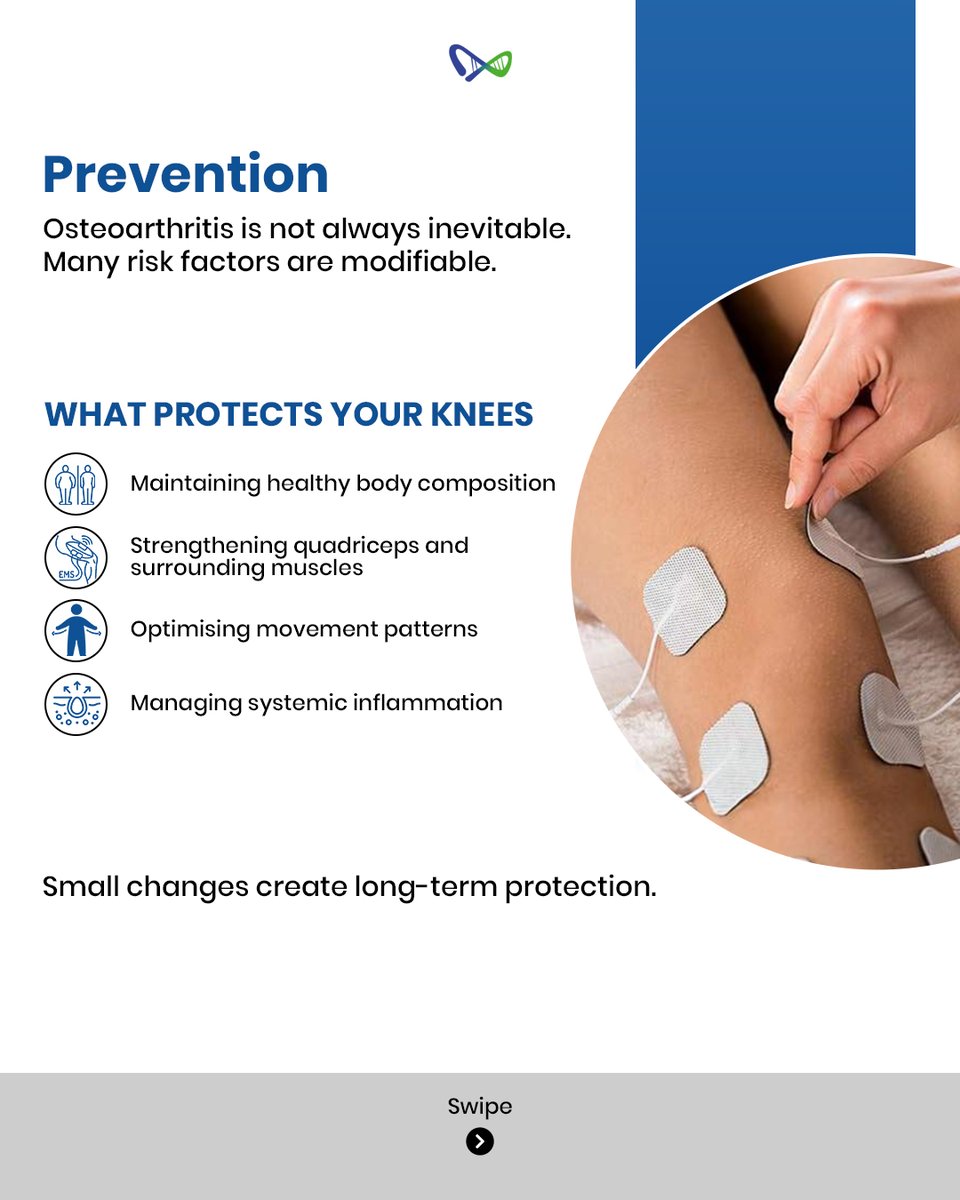 Prevention

Osteoarthritis is not always inevitable. Many risk factors are modifiable.

WHAT PROTECTS YOUR KNEES

Maintaining healthy body composition

EMS

Strengthening quadriceps and surrounding muscles

Optimising movement patterns

Managing systemic inflammation

Small changes create long-term protection.

Swipe